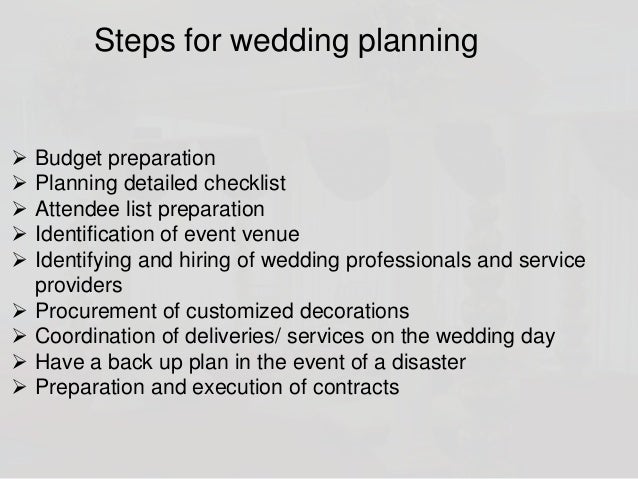 Steps for wedding planning

➢ Budget preparation
➢ Planning detailed checklist
➢ Attendee list preparation
➢ Identification of event venue
➢ Identifying and hiring of wedding professionals and service providers
➢ Procurement of customized decorations
➢ Coordination of deliveries/ services on the wedding day
➢ Have a back up plan in the event of a disaster
➢ Preparation and execution of contracts